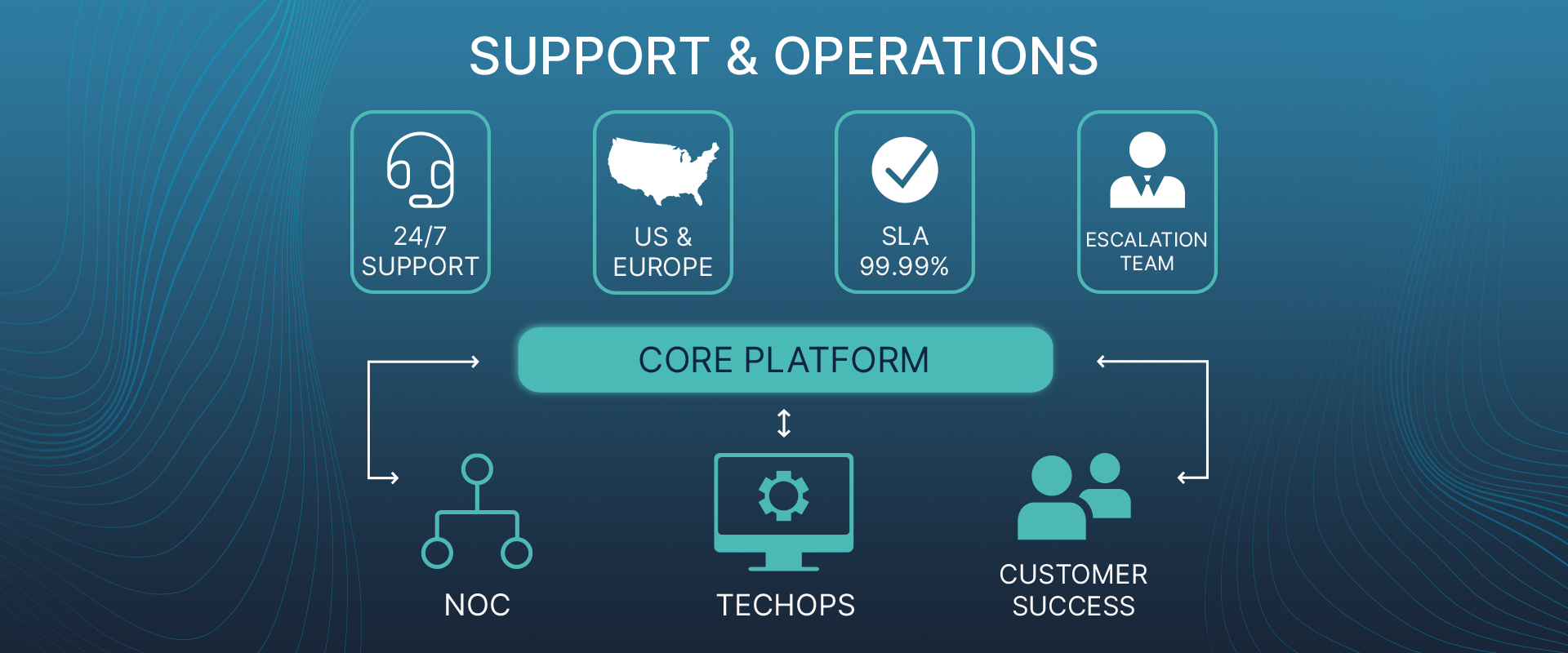 SUPPORT & OPERATIONS

24/7 SUPPORT

US & EUROPE

SLA 99.99%

ESCALATION TEAM

CORE PLATFORM

NOC

TECHOPS

CUSTOMER SUCCESS